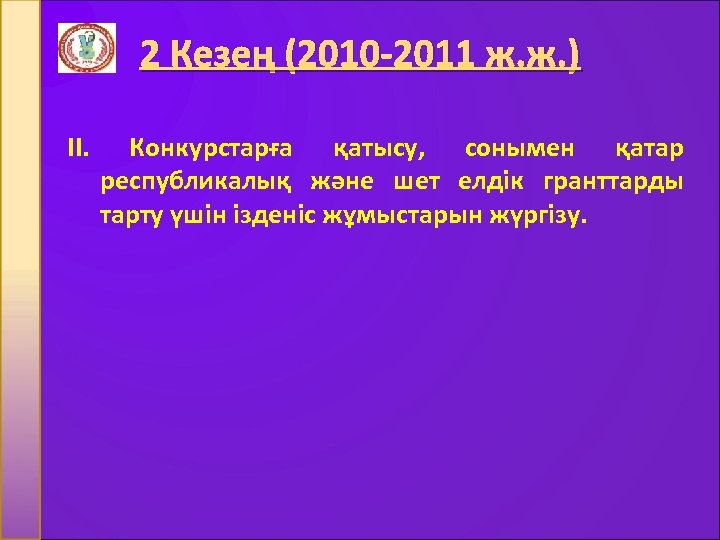 2 Кезең (2010-2011 ж.ж.)

II. Конкурстарға қатысу, сонымен қатар республикалық және шет елдік гранттарды тарту үшін ізденіс жұмыстарын жүргізу.